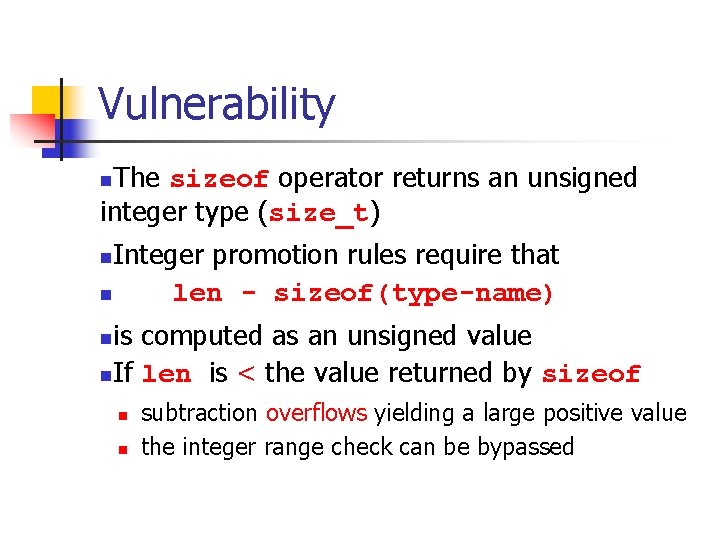 Vulnerability

The sizeof operator returns an unsigned integer type (size_t)

Integer promotion rules require that

len - sizeof(type-name)

is computed as an unsigned value

If len is < the value returned by sizeof

subtraction overflows yielding a large positive value

the integer range check can be bypassed